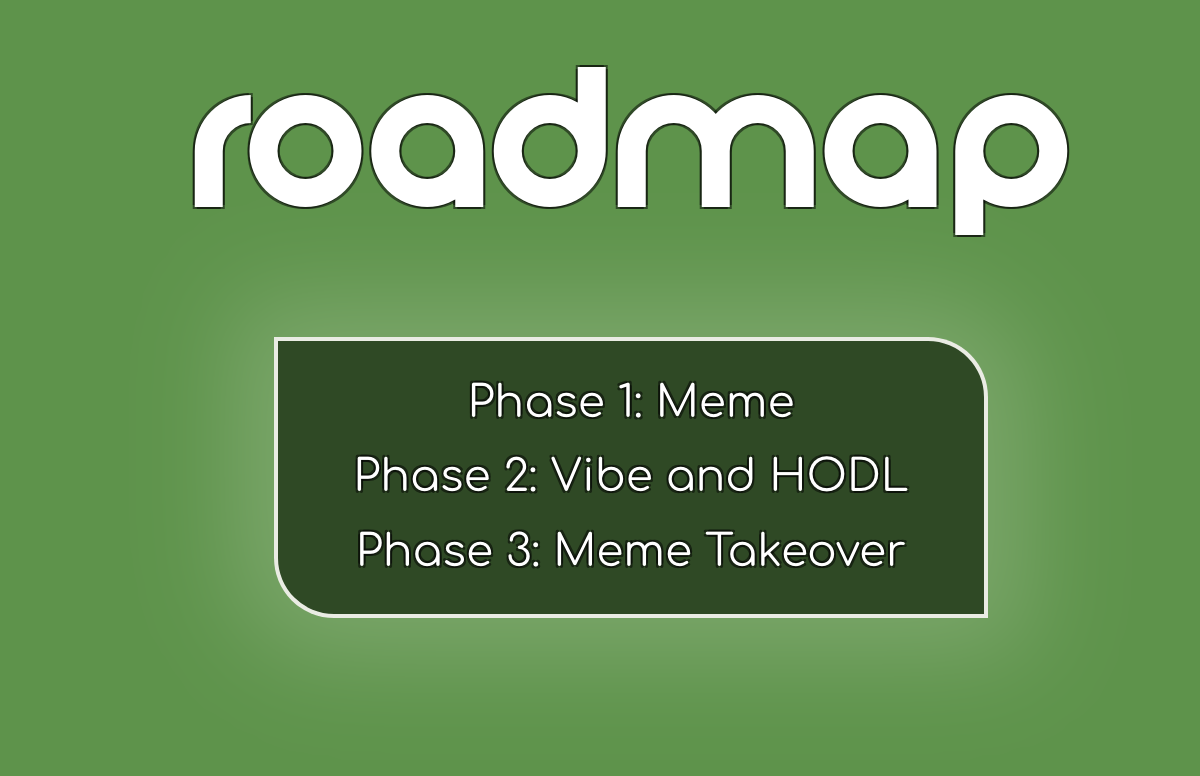 roadmap

Phase 1: Meme
Phase 2: Vibe and HODL
Phase 3: Meme Takeover